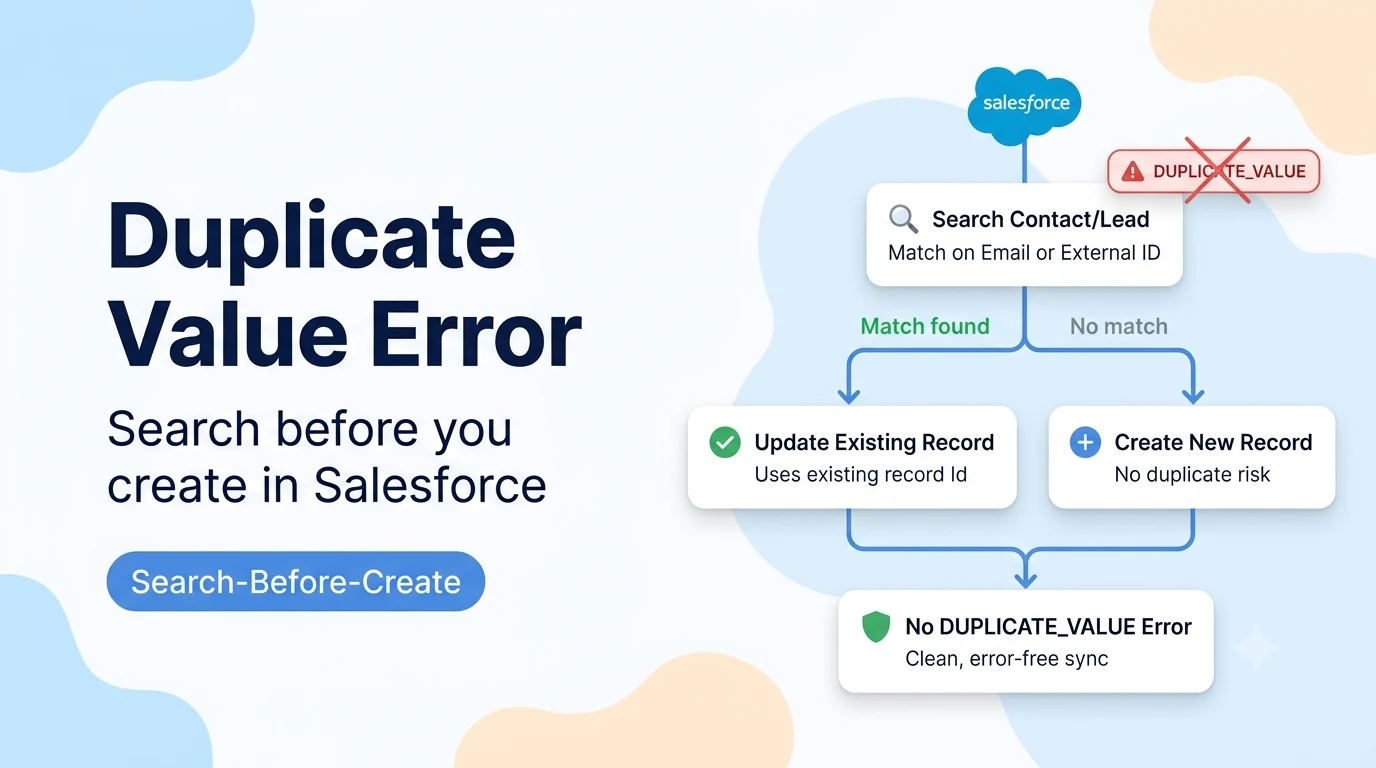 Duplicate Value Error

Search before you create in Salesforce

Search-Before-Create

salesforce

DUPLICATE_VALUE

Search Contact/Lead
Match on Email or External ID

Match found

No match

Update Existing Record
Uses existing record Id

Create New Record
No duplicate risk

No DUPLICATE_VALUE Error
Clean, error-free sync